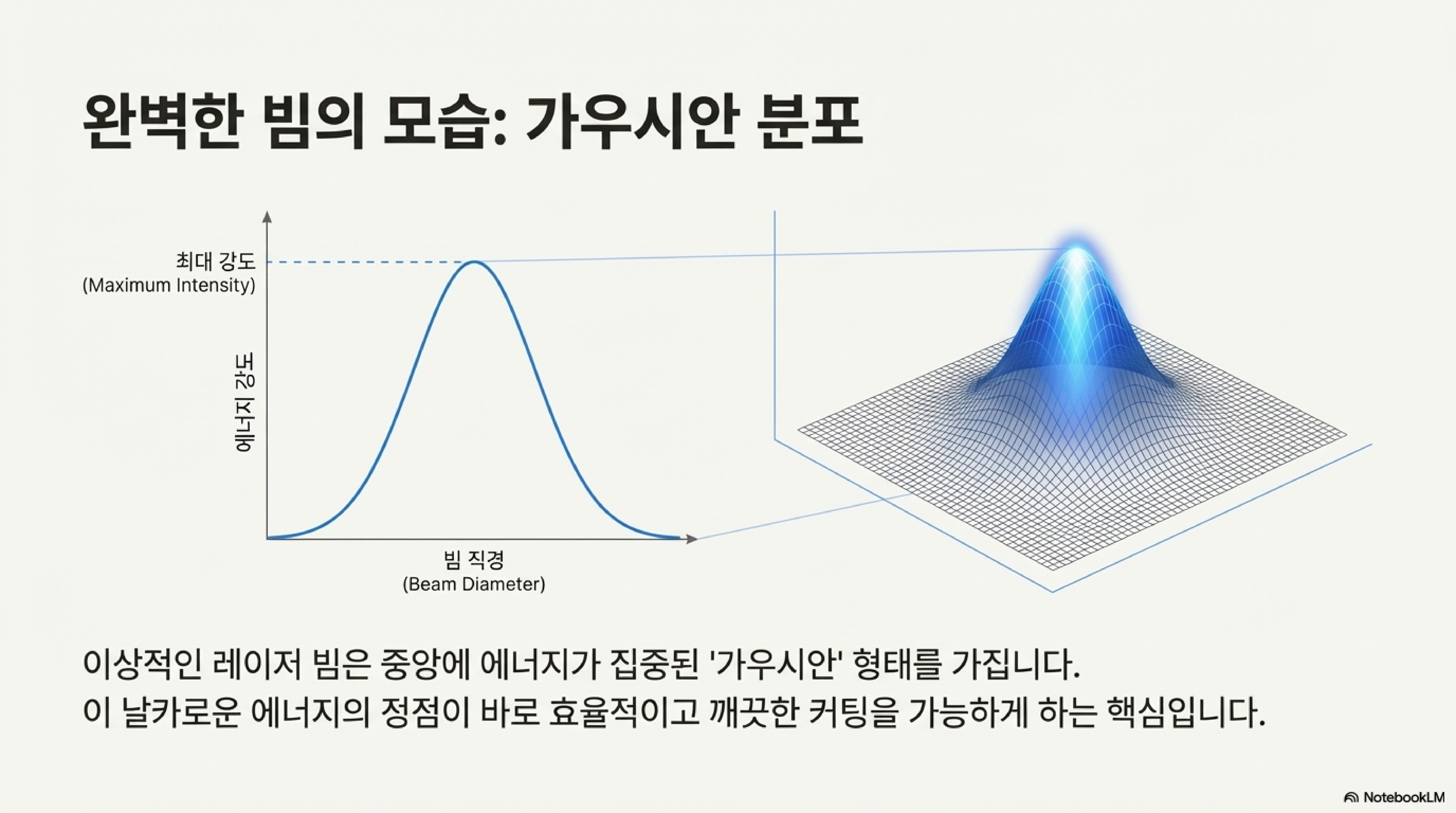 완벽한 빔의 모습: 가우시안 분포

최대 강도
(Maximum Intensity)

에너지 강도

빔 직경
(Beam Diameter)

이상적인 레이저 빔은 중앙에 에너지가 집중된 '가우시안' 형태를 가집니다.
이 날카로운 에너지의 정점이 바로 효율적이고 깨끗한 커팅을 가능하게 하는 핵심입니다.

NotebookLM